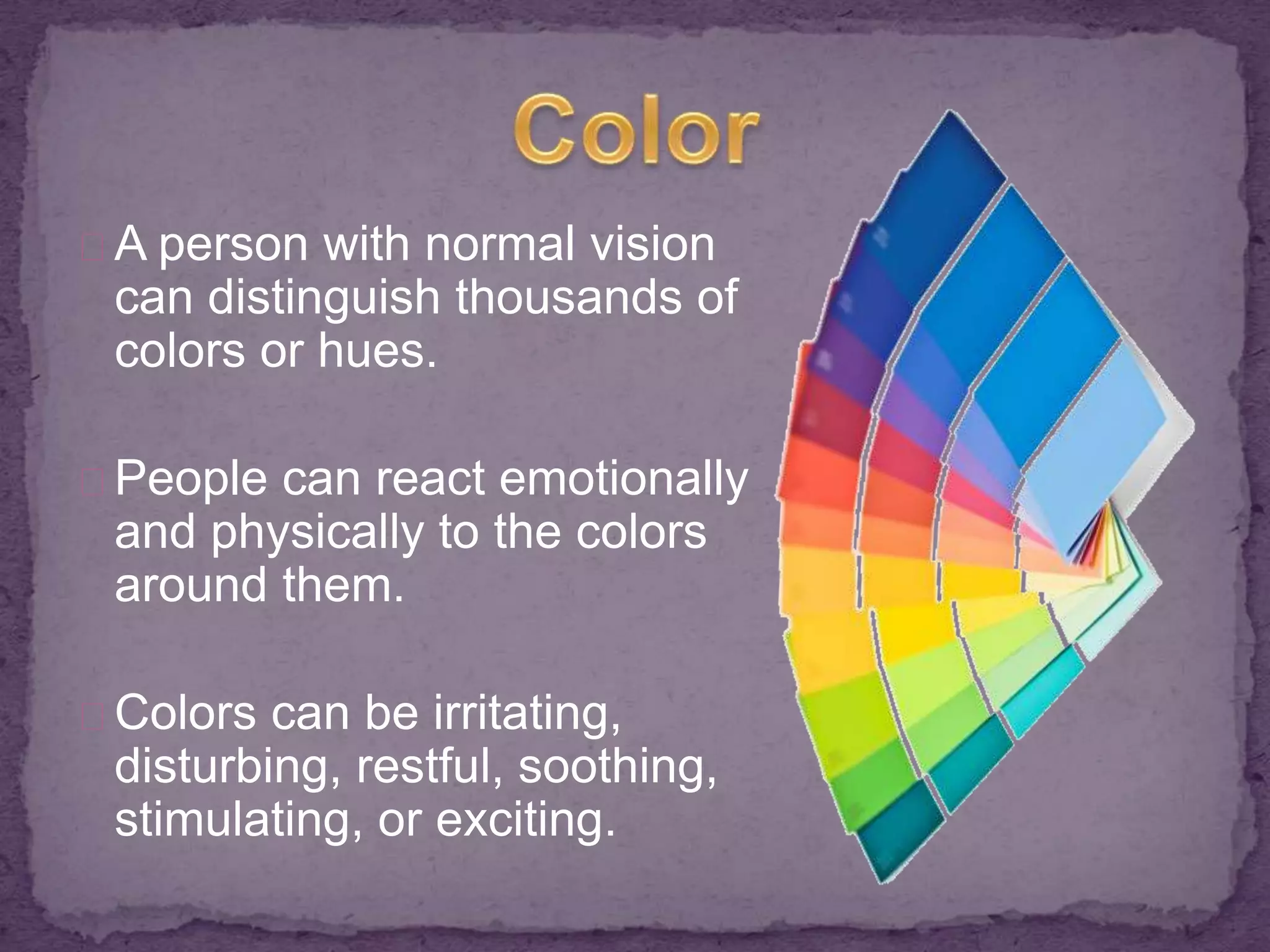 Color

A person with normal vision can distinguish thousands of colors or hues.

People can react emotionally and physically to the colors around them.

Colors can be irritating, disturbing, restful, soothing, stimulating, or exciting.